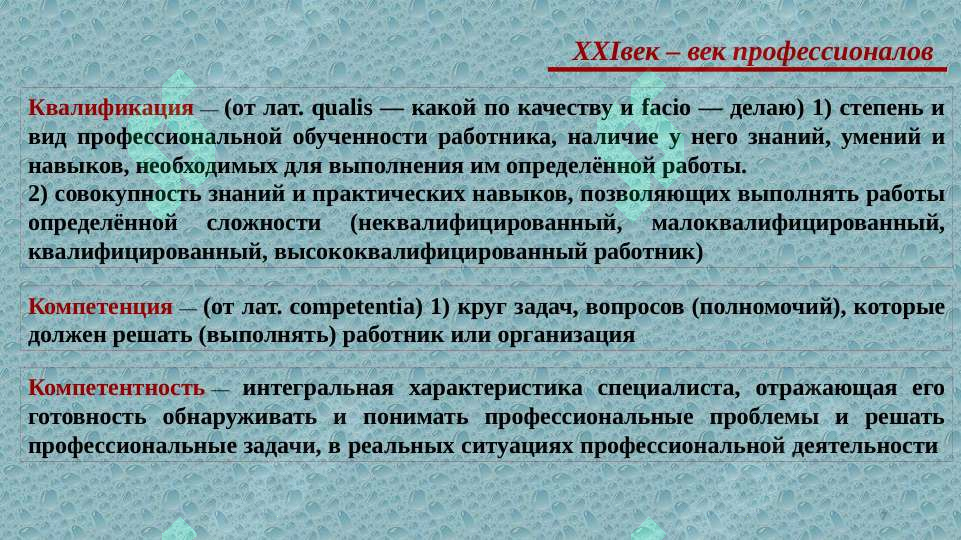 XXIвек – век профессионалов

Квалификация — (от лат. qualis — какой по качеству и facio — делаю) 1) степень и вид профессиональной обученности работника, наличие у него знаний, умений и навыков, необходимых для выполнения им определённой работы.
2) совокупность знаний и практических навыков, позволяющих выполнять работы определённой сложности (неквалифицированный, малоквалифицированный, квалифицированный, высококвалифицированный работник)

Компетенция — (от лат. competentia) 1) круг задач, вопросов (полномочий), которые должен решать (выполнять) работник или организация

Компетентность — интегральная характеристика специалиста, отражающая его готовность обнаруживать и понимать профессиональные проблемы и решать профессиональные задачи, в реальных ситуациях профессиональной деятельности